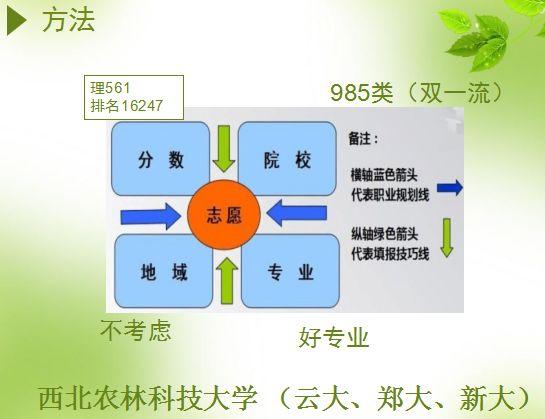 方法

理561
排名16247

985类（双一流）

分 数

院 校

志愿

地 域

专 业

备注：

横轴蓝色箭头
代表职业规划线

纵轴绿色箭头
代表填报技巧线

不考虑

好专业

西北农林科技大学（云大、郑大、新大）